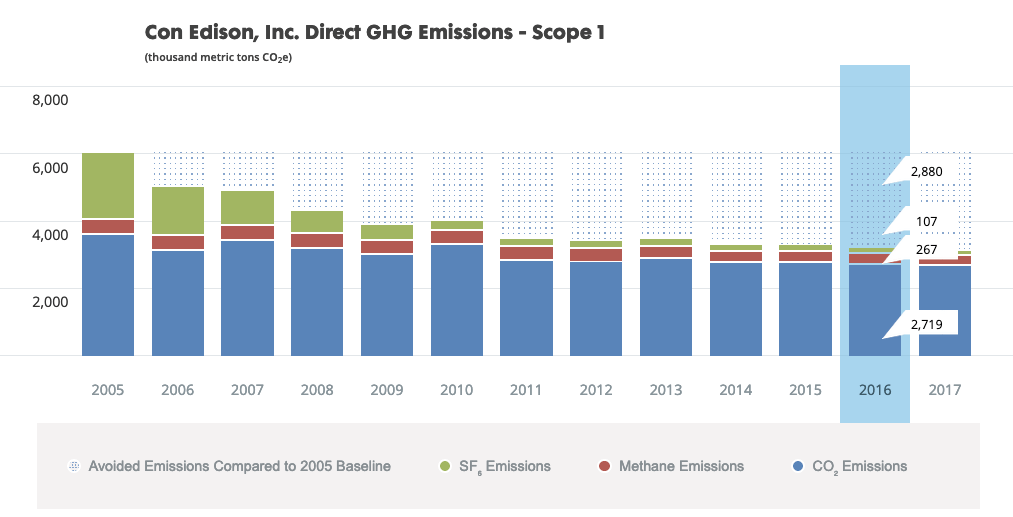 Con Edison, Inc. Direct GHG Emissions - Scope 1

(thousand metric tons $CO_2e$)

8,000
6,000
4,000
2,000

2,880
107
267
2,719

2005 2006 2007 2008 2009 2010 2011 2012 2013 2014 2015 2016 2017

Avoided Emissions Compared to 2005 Baseline
$SF_6$ Emissions
Methane Emissions
$CO_2$ Emissions